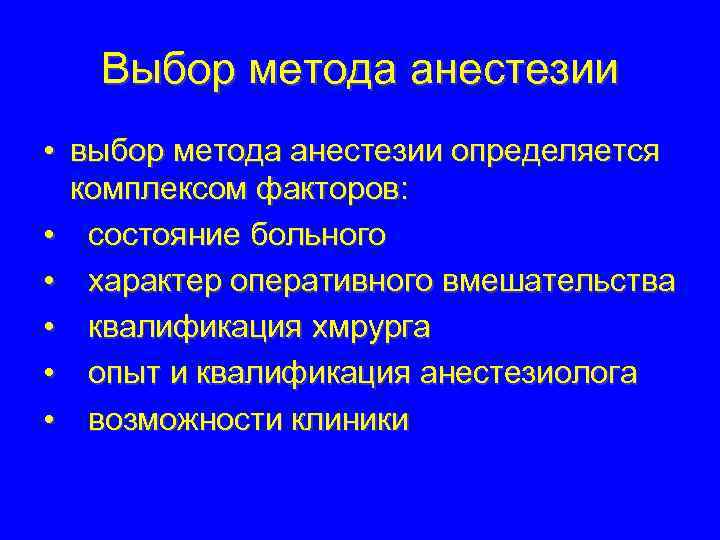 Выбор метода анестезии

• выбор метода анестезии определяется комплексом факторов:
• состояние больного
• характер оперативного вмешательства
• квалификация хмрурга
• опыт и квалификация анестезиолога
• возможности клиники